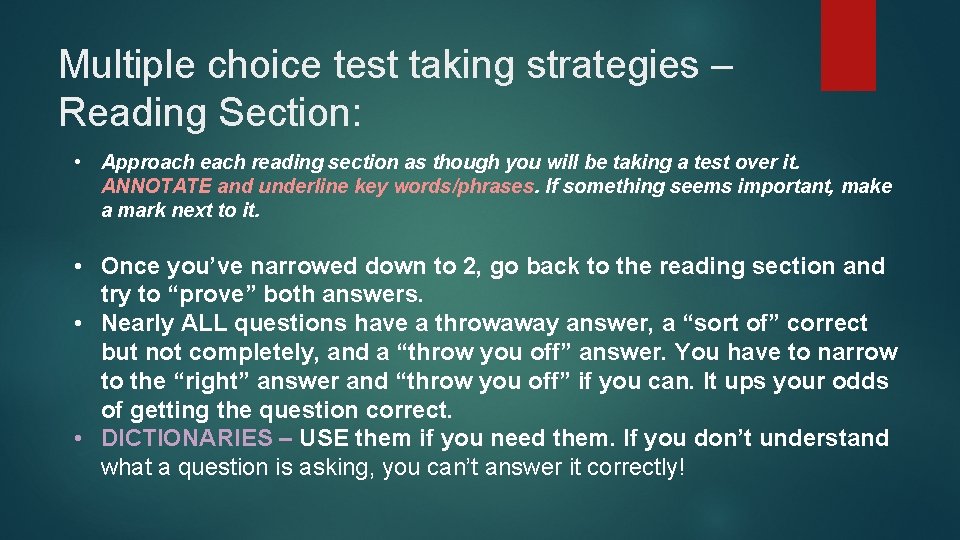 Multiple choice test taking strategies – Reading Section:

• Approach each reading section as though you will be taking a test over it. ANNOTATE and underline key words/phrases. If something seems important, make a mark next to it.

• Once you've narrowed down to 2, go back to the reading section and try to "prove" both answers.
• Nearly ALL questions have a throwaway answer, a "sort of" correct but not completely, and a "throw you off" answer. You have to narrow to the "right" answer and "throw you off" if you can. It ups your odds of getting the question correct.
• DICTIONARIES – USE them if you need them. If you don't understand what a question is asking, you can't answer it correctly!